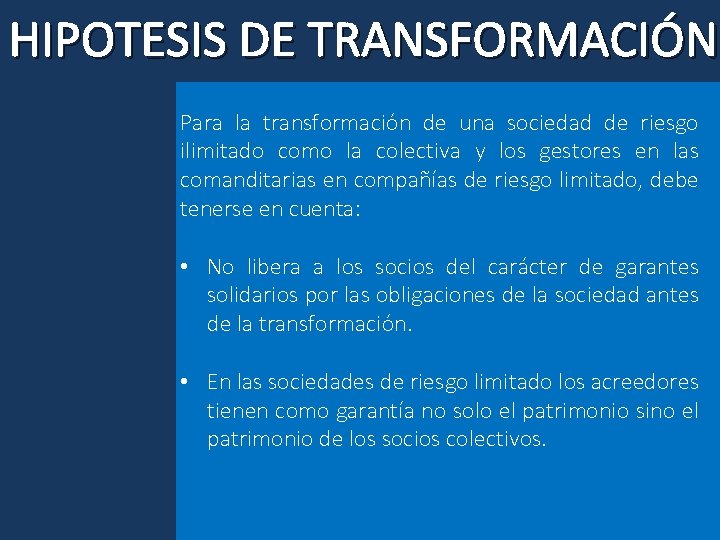 HIPOTESIS DE TRANSFORMACIÓN

Para la transformación de una sociedad de riesgo ilimitado como la colectiva y los gestores en las comanditarias en compañías de riesgo limitado, debe tenerse en cuenta:

• No libera a los socios del carácter de garantes solidarios por las obligaciones de la sociedad antes de la transformación.

• En las sociedades de riesgo limitado los acreedores tienen como garantía no solo el patrimonio sino el patrimonio de los socios colectivos.